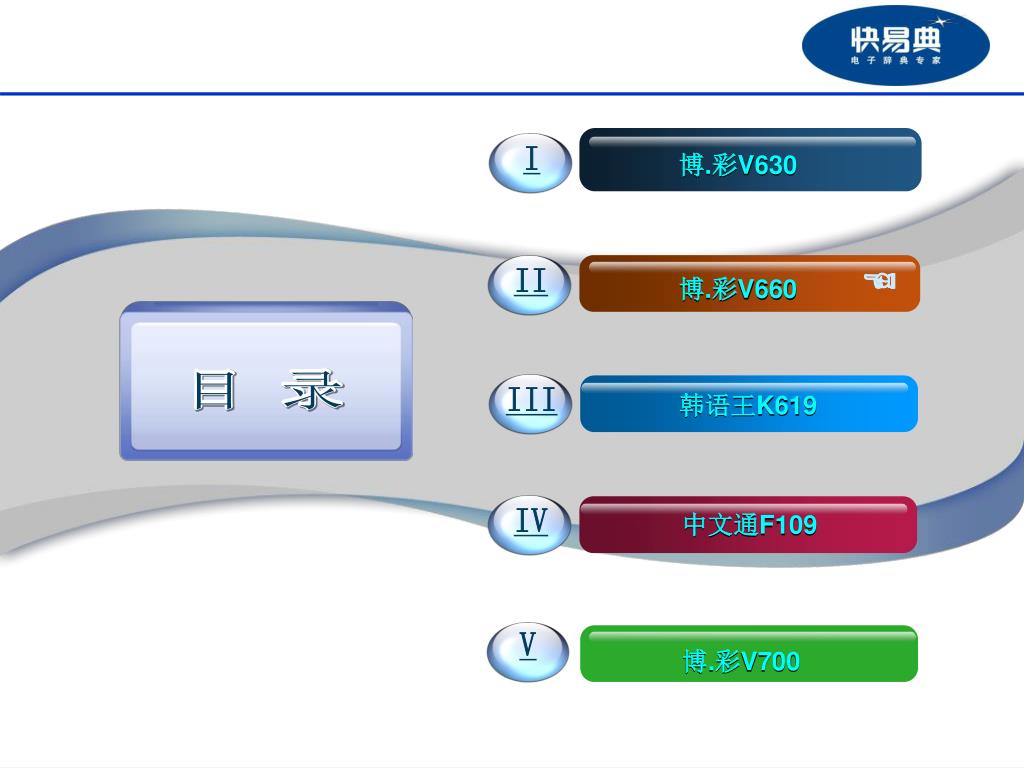 快易典
电子辞典专家

目 录

I
博.彩V630

II
博.彩V660

III
韩语王K619

IV
中文通F109

V
博.彩V700